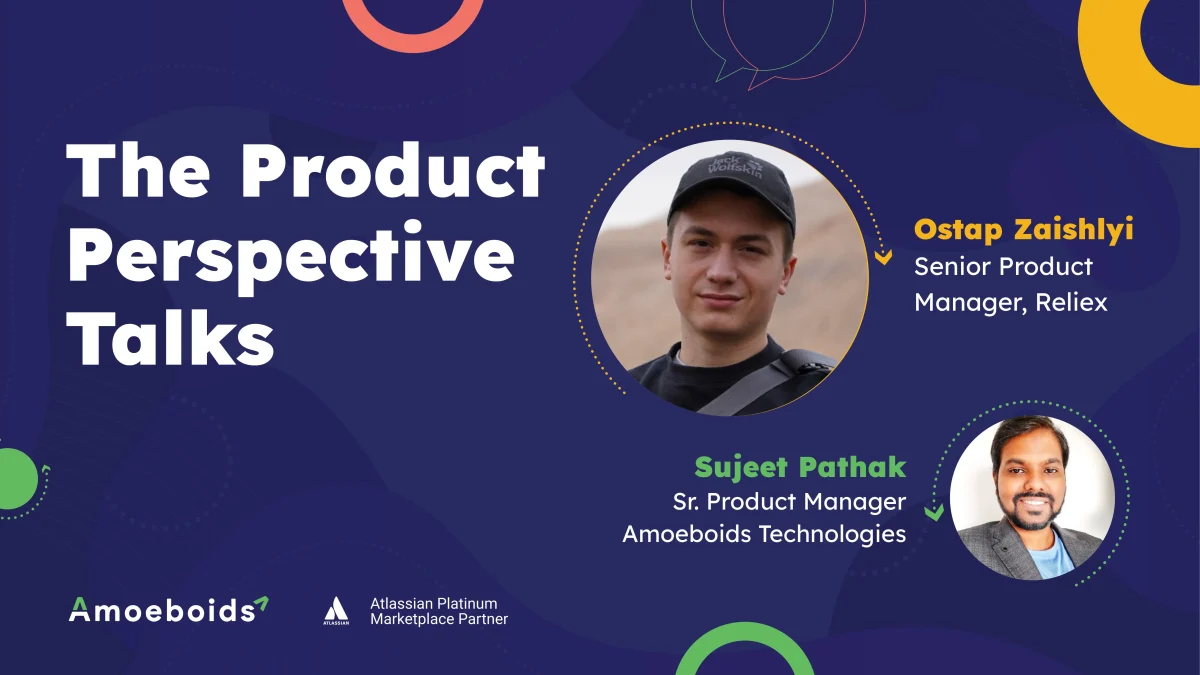 The Product Perspective Talks

Jack Wolfskin

Ostap Zaishlyi
Senior Product Manager, Reliex

Sujeet Pathak
Sr. Product Manager
Amoeboids Technologies

Amoeboids

ATLASSIAN
Atlassian Platinum Marketplace Partner